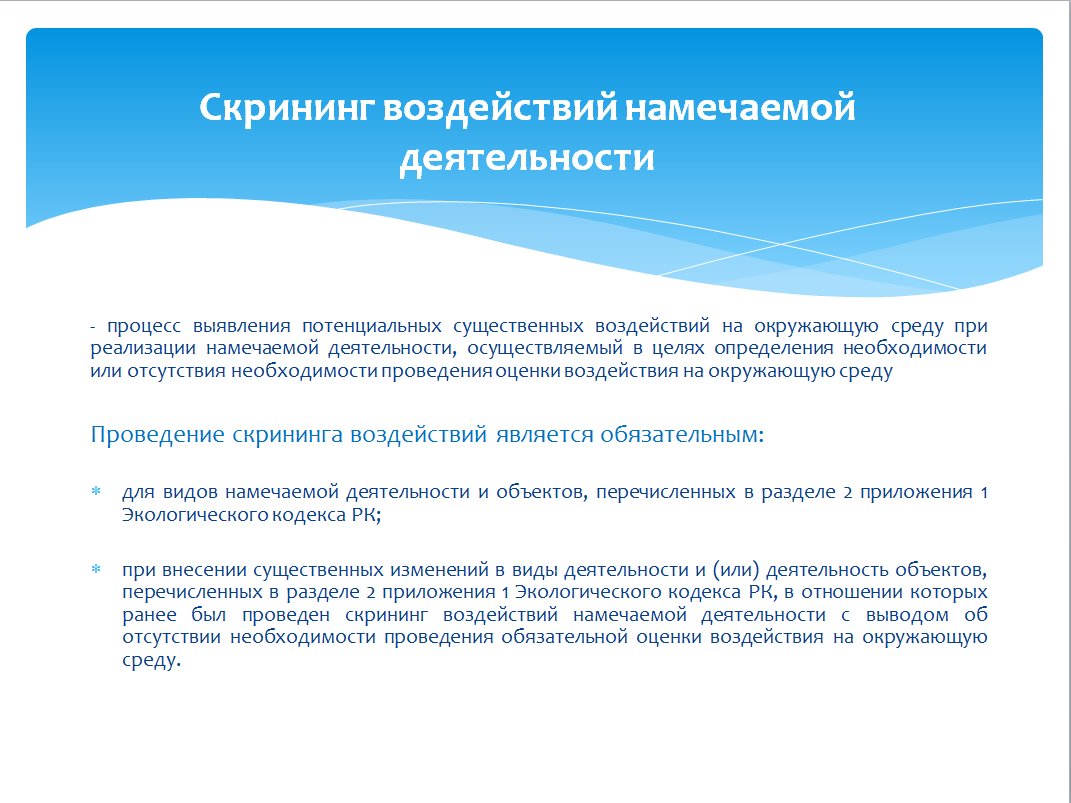 Скрининг воздействий намечаемой деятельности

- процесс выявления потенциальных существенных воздействий на окружающую среду при реализации намечаемой деятельности, осуществляемый в целях определения необходимости или отсутствия необходимости проведения оценки воздействия на окружающую среду

Проведение скрининга воздействий является обязательным:

* для видов намечаемой деятельности и объектов, перечисленных в разделе 2 приложения 1 Экологического кодекса РК;

* при внесении существенных изменений в виды деятельности и (или) деятельность объектов, перечисленных в разделе 2 приложения 1 Экологического кодекса РК, в отношении которых ранее был проведен скрининг воздействий намечаемой деятельности с выводом об отсутствии необходимости проведения обязательной оценки воздействия на окружающую среду.